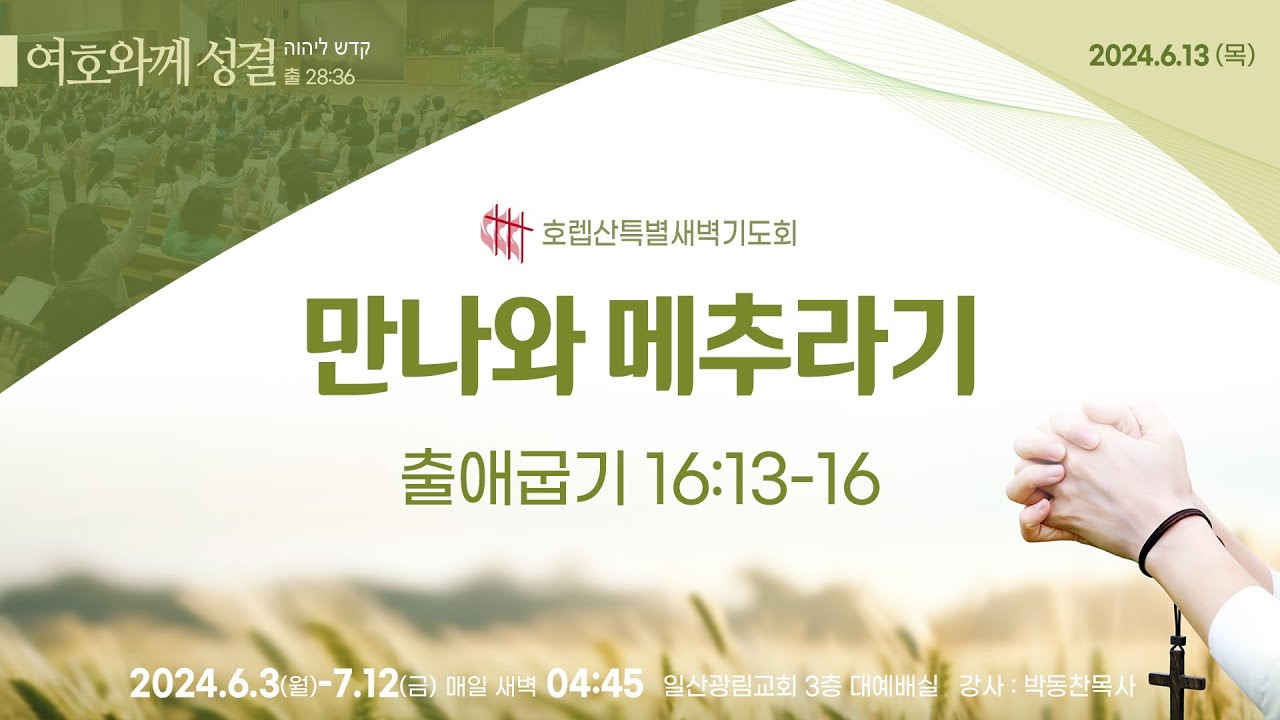 여호와께 성결 קדש ליהוה
출 28:36

2024.6.13 (목)

호렙산특별새벽기도회

만나와 메추라기

출애굽기 16:13-16

2024.6.3(월)-7.12(금) 매일 새벽 04:45 일산광림교회 3층 대예배실 강사 : 박동찬목사